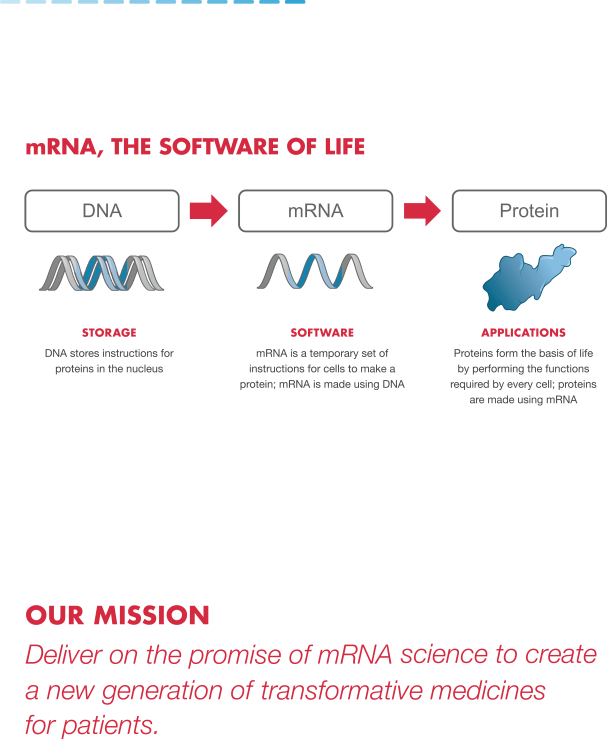 mRNA, THE SOFTWARE OF LIFE

DNA

mRNA

Protein

STORAGE

DNA stores instructions for proteins in the nucleus

SOFTWARE

mRNA is a temporary set of instructions for cells to make a protein; mRNA is made using DNA

APPLICATIONS

Proteins form the basis of life by performing the functions required by every cell; proteins are made using mRNA

OUR MISSION

Deliver on the promise of mRNA science to create a new generation of transformative medicines for patients.